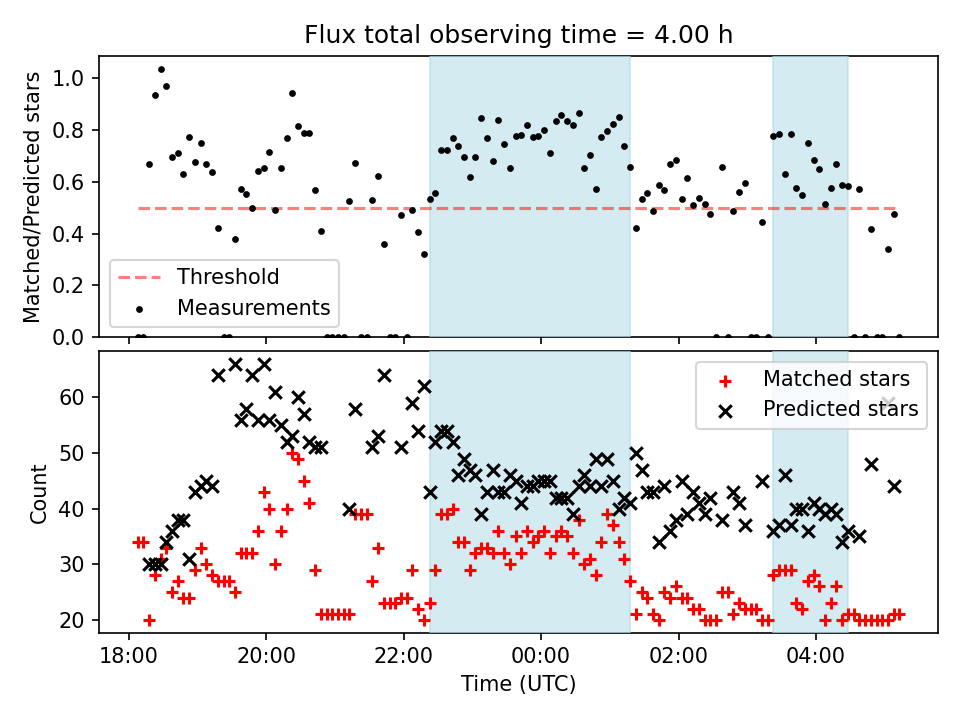 Flux total observing time = 4.00 h

Matched/Predicted stars

1.0
0.8
0.6
0.4
0.2
0.0

Threshold
Measurements

Count

60
50
40
30
20

Matched stars
Predicted stars

18:00
20:00
22:00
00:00
02:00
04:00

Time (UTC)